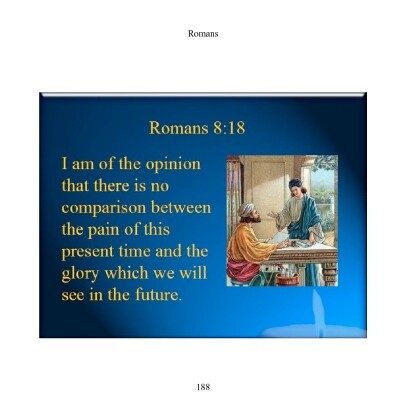 Romans

Romans 8:18

I am of the opinion that there is no comparison between the pain of this present time and the glory which we will see in the future.

188